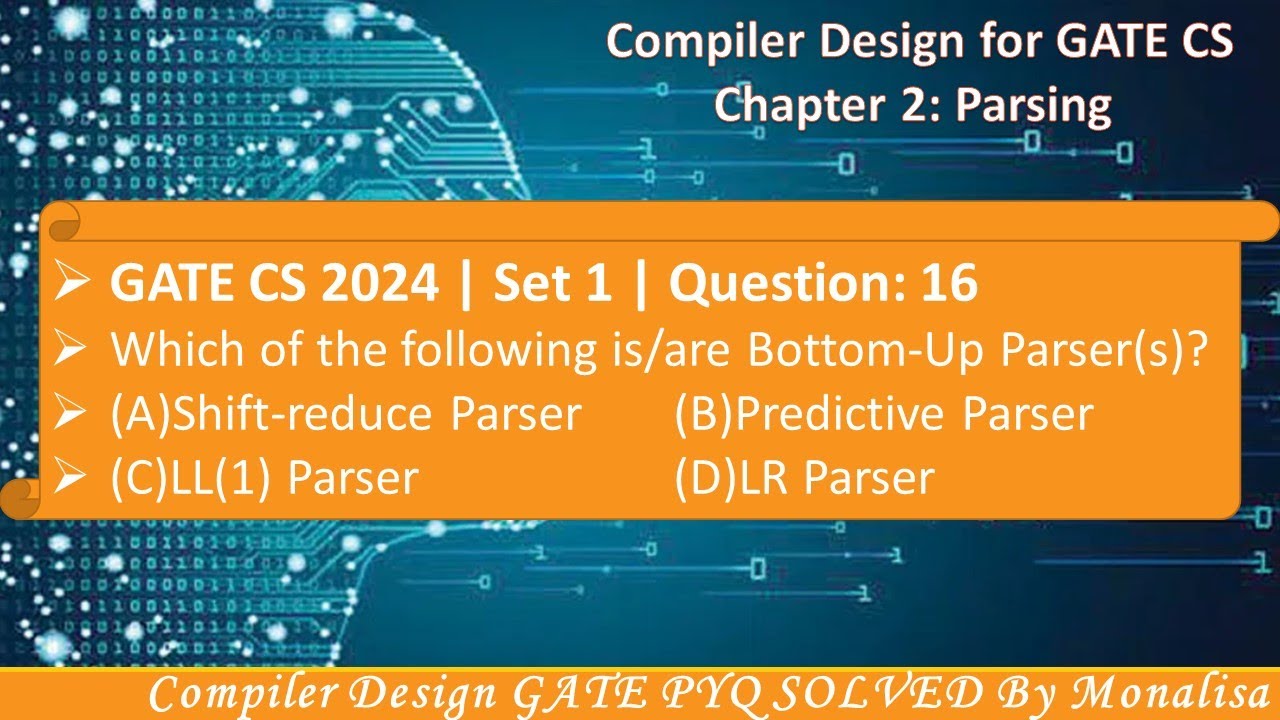 Compiler Design for GATE CS
Chapter 2: Parsing

➢ GATE CS 2024 | Set 1 | Question: 16
➢ Which of the following is/are Bottom-Up Parser(s)?
➢ (A)Shift-reduce Parser (B)Predictive Parser
➢ (C)LL(1) Parser (D)LR Parser

Compiler Design GATE PYQ SOLVED By Monalisa